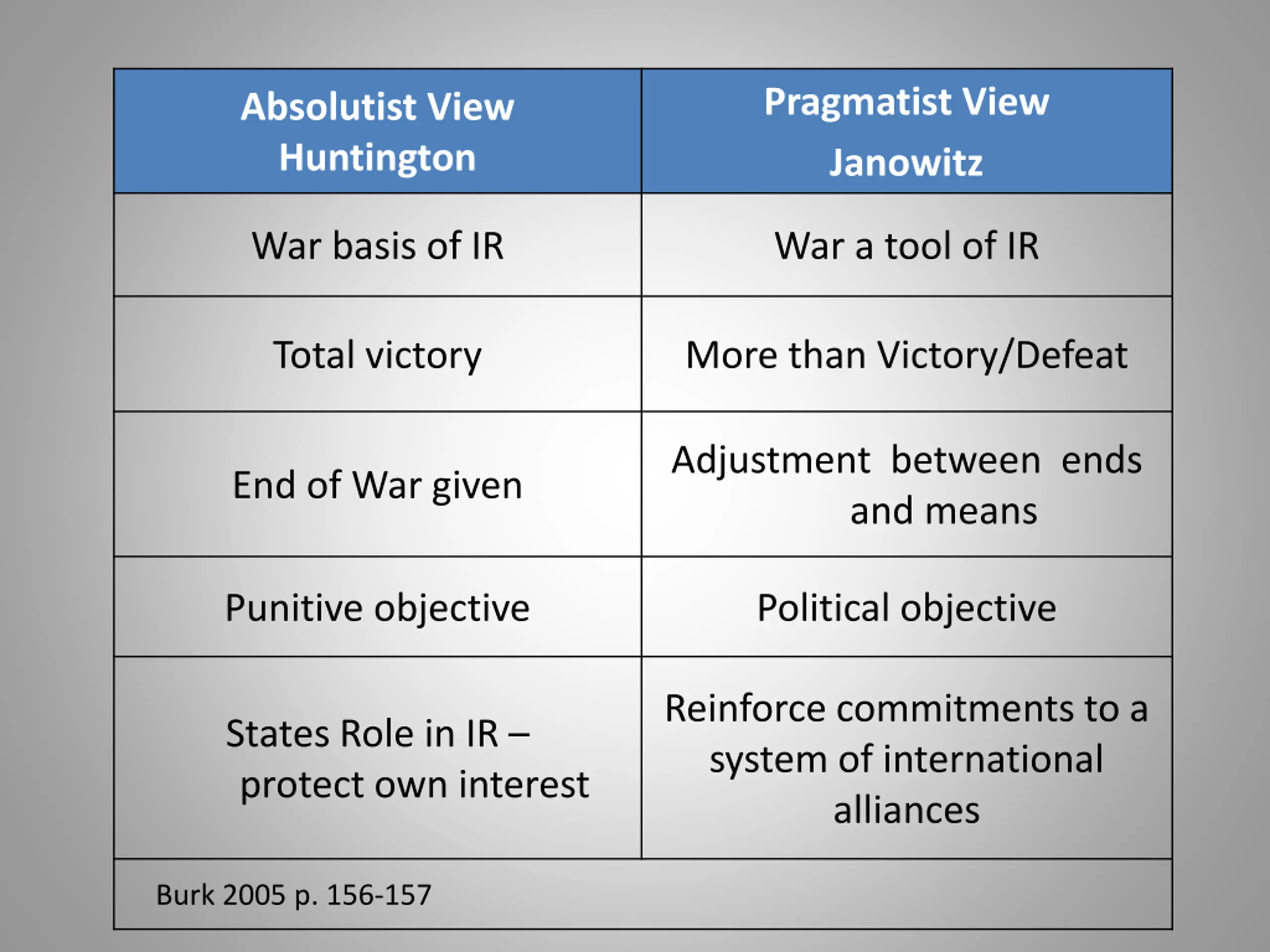 | Absolutist View Huntington | Pragmatist View Janowitz |
|---|---|
| War basis of IR | War a tool of IR |
| Total victory | More than Victory/Defeat |
| End of War given | Adjustment between ends and means |
| Punitive objective | Political objective |
| States Role in IR – protect own interest | Reinforce commitments to a system of international alliances |
| Burk 2005 p. 156-157 | |